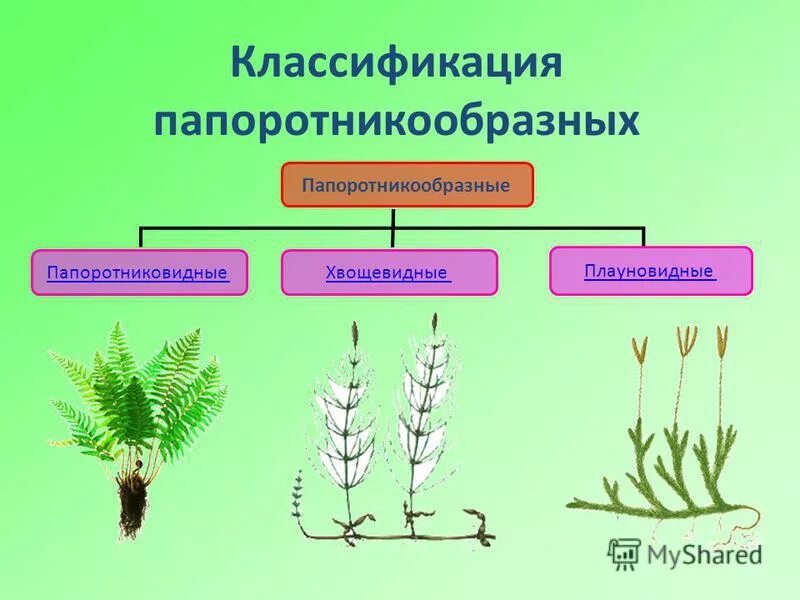 Классификация папоротникообразных

Папоротникообразные

Папоротниковидные

Хвощевидные

Плауновидные

MyShared